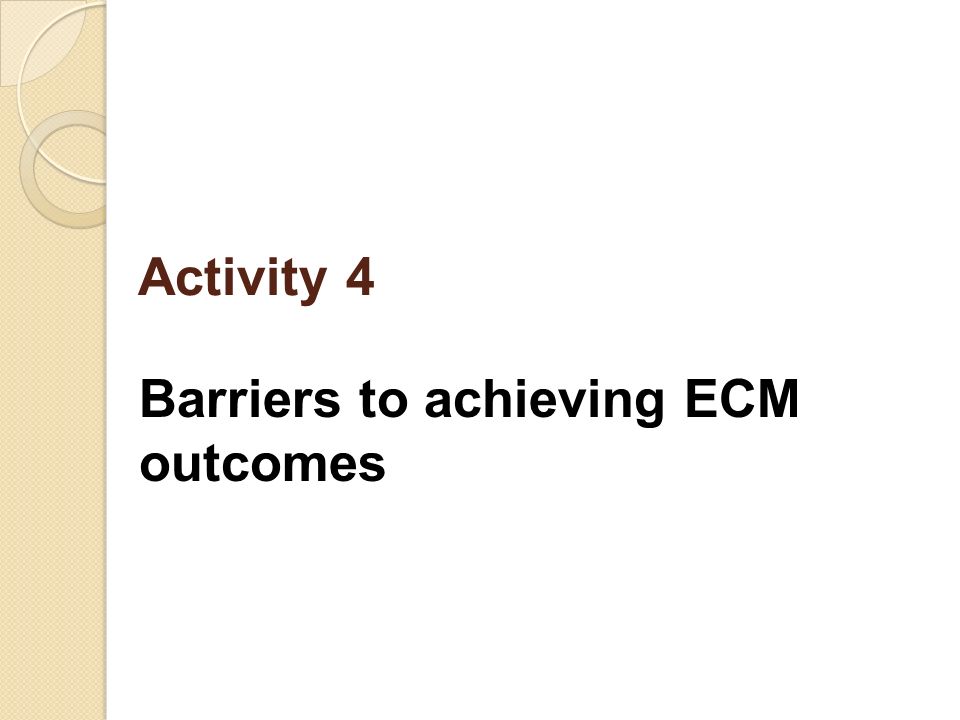 Activity 4

Barriers to achieving ECM outcomes